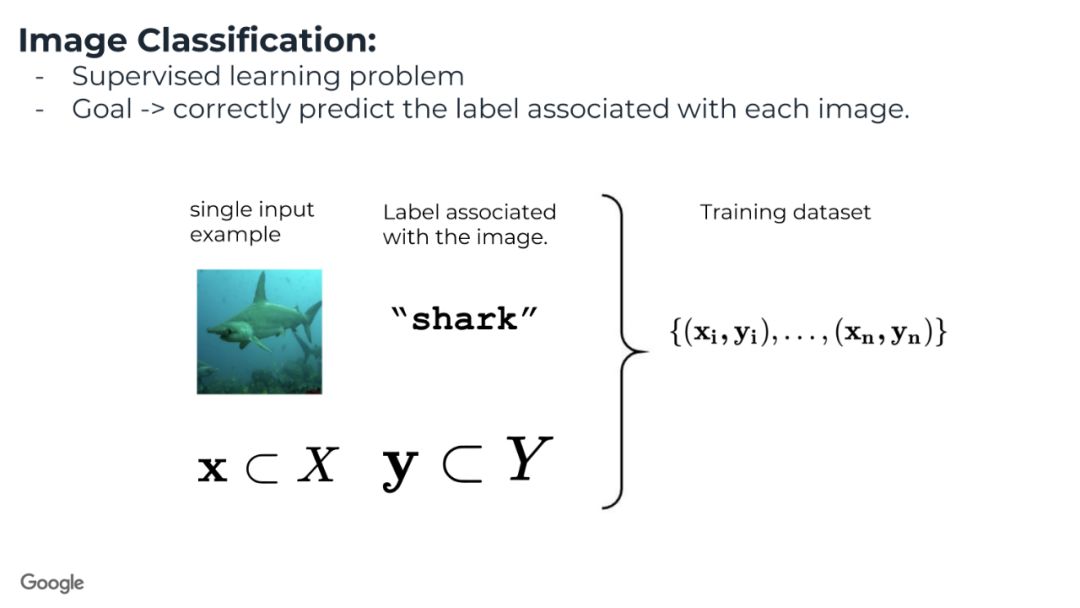 Image Classification:
- Supervised learning problem
- Goal -> correctly predict the label associated with each image.

single input example

Label associated with the image.

Training dataset

"shark"

$\{(\mathbf{x_i}, \mathbf{y_i}), \ldots, (\mathbf{x_n}, \mathbf{y_n})\}$

$\mathbf{x} \subset X$ $\mathbf{y} \subset Y$

Google